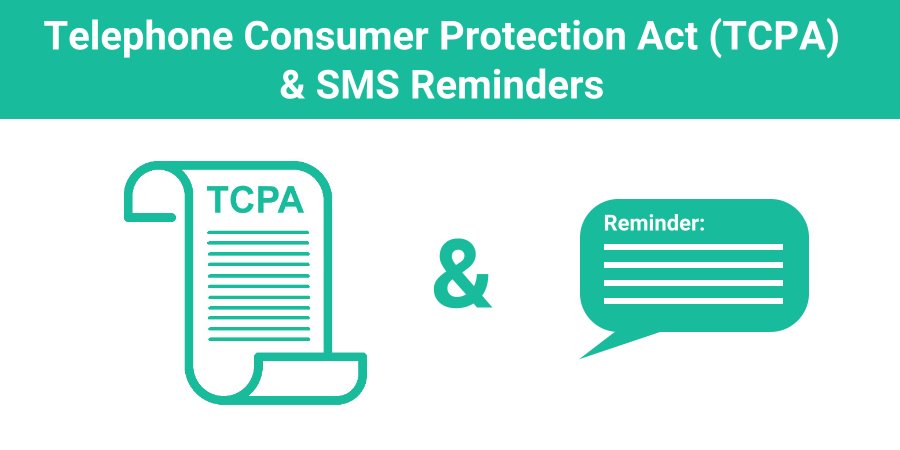 Telephone Consumer Protection Act (TCPA) & SMS Reminders

TCPA

&

Reminder: